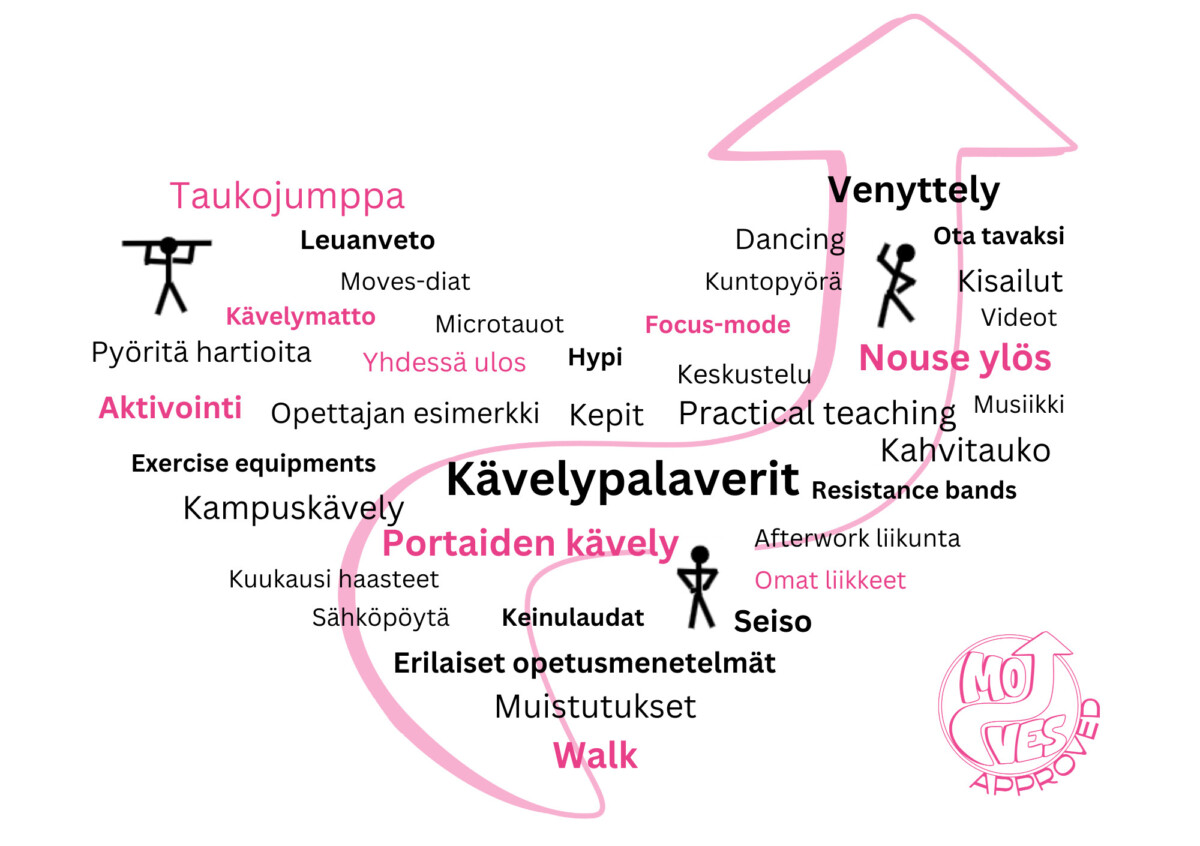 Taukojumppa

Venyttely

Leuanveto

Dancing

Ota tavaksi

Moves-diat

Kuntopyörä

Kisailut

Kävelymatto

Microtauot

Focus-mode

Videot

Pyöritä hartioita

Yhdessä ulos

Hypi

Keskustelu

Nouse ylös

Aktivointi

Opettajan esimerkki

Kepit

Practical teaching

Musiikki

Kahvitauko

Exercise equipments

Kävelypalaverit

Resistance bands

Kampuskävely

Portaiden kävely

Afterwork liikunta

Kuukausi haasteet

Omat liikkeet

Sähköpöytä

Keinulaudat

Seiso

Erilaiset opetusmenetelmät

Muistutukset

Walk

MO VES APPROVED